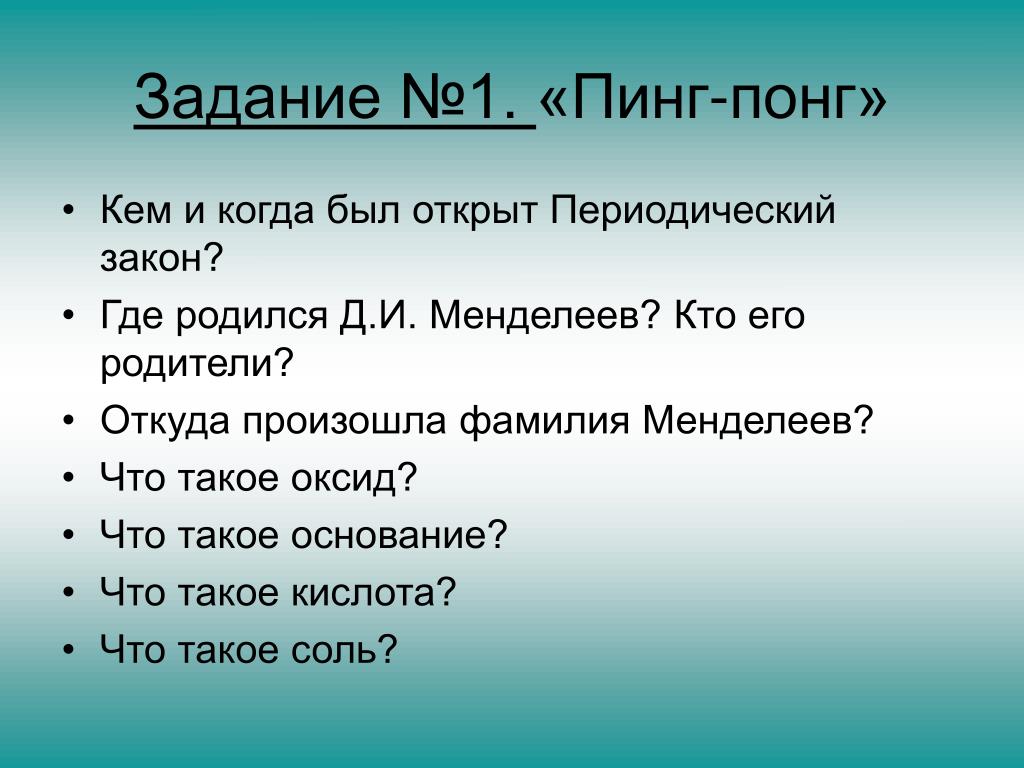 Задание №1. «Пинг-понг»

• Кем и когда был открыт Периодический закон?
• Где родился Д.И. Менделеев? Кто его родители?
• Откуда произошла фамилия Менделеев?
• Что такое оксид?
• Что такое основание?
• Что такое кислота?
• Что такое соль?